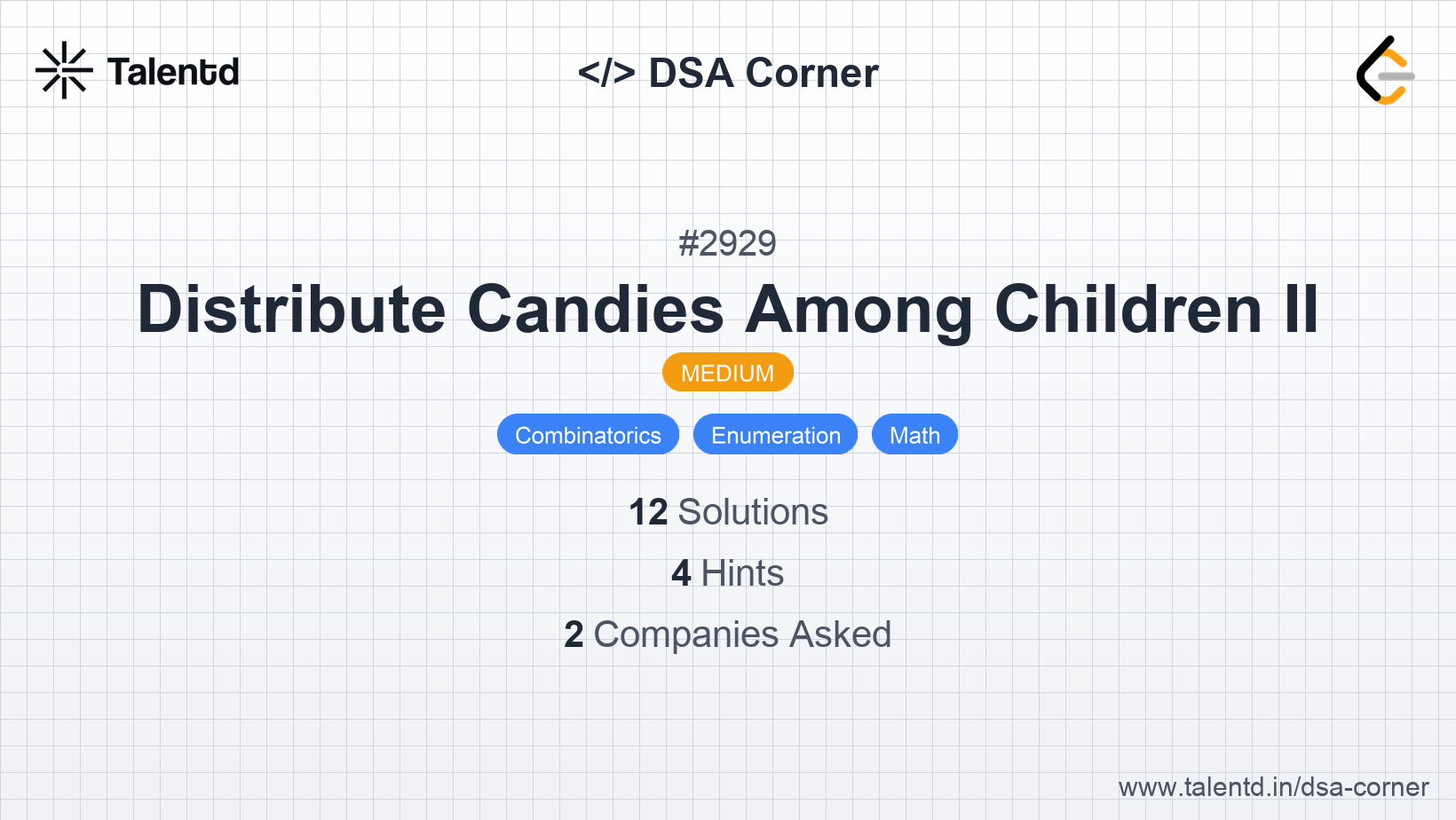 Talentd

</> DSA Corner

#2929

Distribute Candies Among Children II

MEDIUM

Combinatorics Enumeration Math

12 Solutions

4 Hints

2 Companies Asked

www.talentd.in/dsa-corner